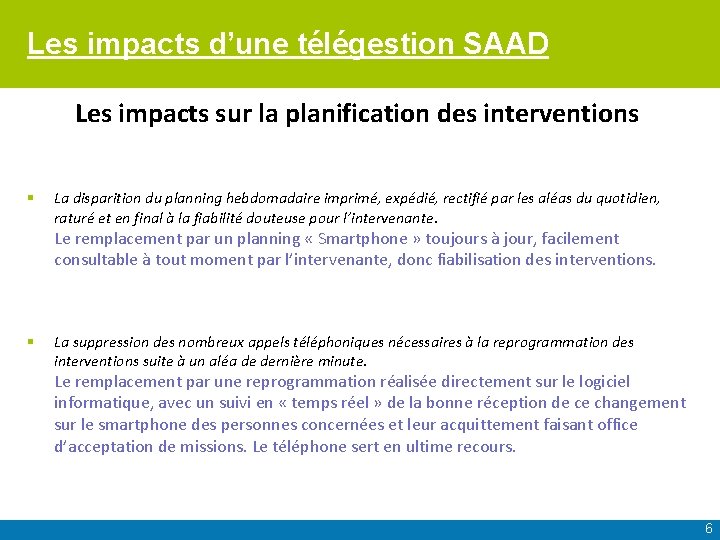 Les impacts d’une télégestion SAAD

Les impacts sur la planification des interventions

▪ La disparition du planning hebdomadaire imprimé, expédié, rectifié par les aléas du quotidien, raturé et en final à la fiabilité douteuse pour l’intervenante.
Le remplacement par un planning « Smartphone » toujours à jour, facilement consultable à tout moment par l’intervenante, donc fiabilisation des interventions.

▪ La suppression des nombreux appels téléphoniques nécessaires à la reprogrammation des interventions suite à un aléa de dernière minute.
Le remplacement par une reprogrammation réalisée directement sur le logiciel informatique, avec un suivi en « temps réel » de la bonne réception de ce changement sur le smartphone des personnes concernées et leur acquittement faisant office d’acceptation de missions. Le téléphone sert en ultime recours.

6